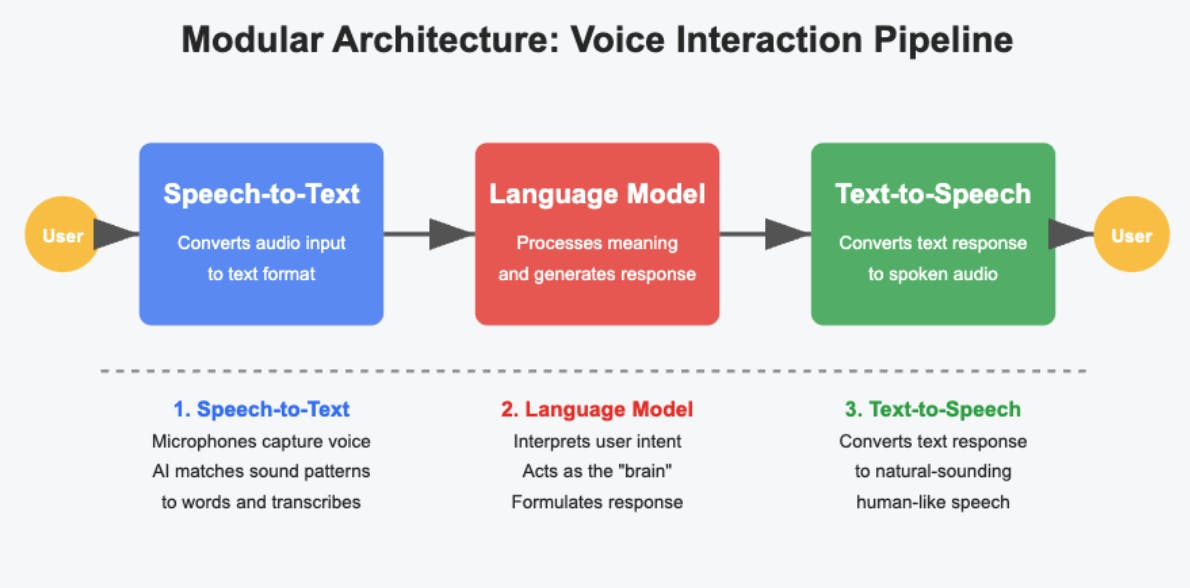 Modular Architecture: Voice Interaction Pipeline

User

Speech-to-Text
Converts audio input to text format

Language Model
Processes meaning and generates response

Text-to-Speech
Converts text response to spoken audio

User

1. Speech-to-Text
Microphones capture voice
AI matches sound patterns to words and transcribes

2. Language Model
Interprets user intent
Acts as the "brain"
Formulates response

3. Text-to-Speech
Converts text response to natural-sounding human-like speech